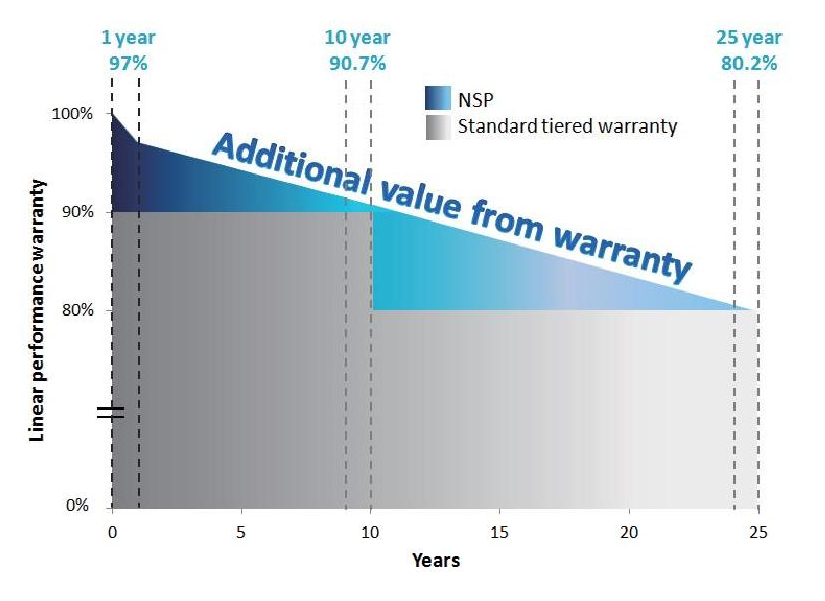 1 year
97%

10 year
90.7%

25 year
80.2%

NSP
Standard tiered warranty

Additional value from warranty

Linear performance warranty

100%
90%
80%
0%

0
5
10
15
20
25

Years